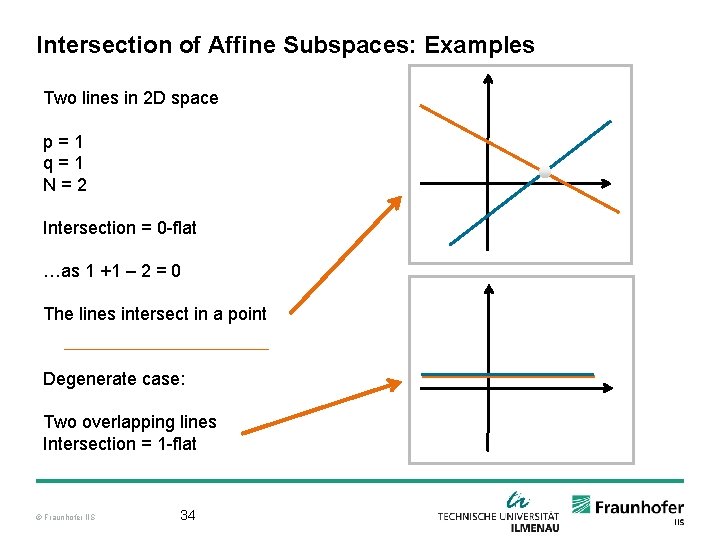 Intersection of Affine Subspaces: Examples

Two lines in 2D space

p = 1
q = 1
N = 2

Intersection = 0-flat

…as 1 +1 – 2 = 0

The lines intersect in a point

Degenerate case:

Two overlapping lines
Intersection = 1-flat

© Fraunhofer IIS

34

TECHNISCHE UNIVERSITÄT ILMENAU

Fraunhofer IIS